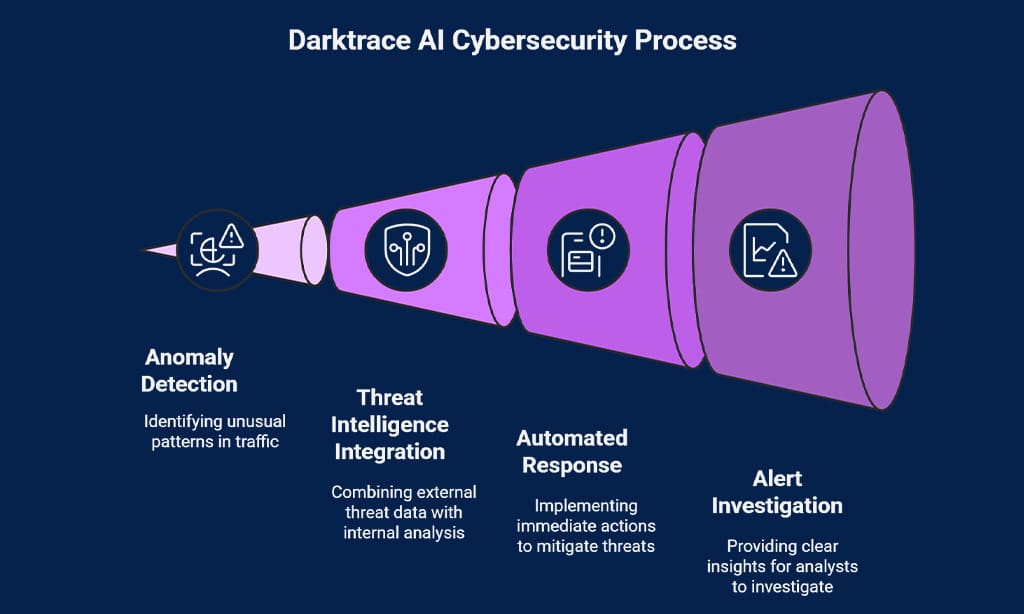 Darktrace AI Cybersecurity Process

Anomaly Detection

Identifying unusual patterns in traffic

Threat Intelligence Integration

Combining external threat data with internal analysis

Automated Response

Implementing immediate actions to mitigate threats

Alert Investigation

Providing clear insights for analysts to investigate